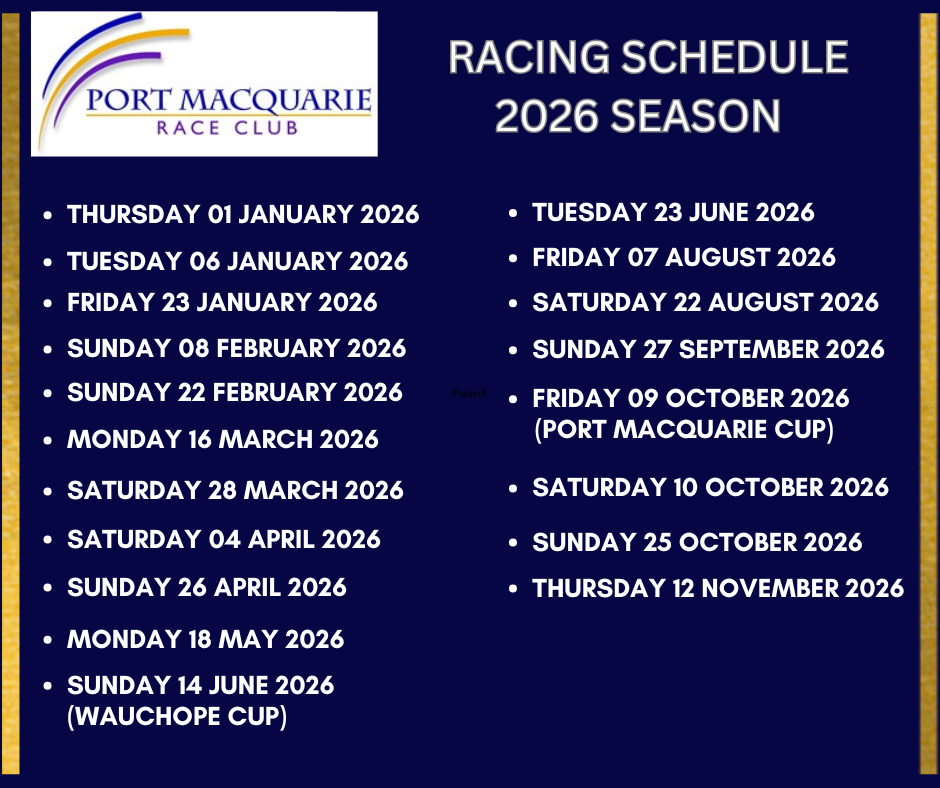 PORT MACQUARIE
RACE CLUB

RACING SCHEDULE
2026 SEASON

- THURSDAY 01 JANUARY 2026
- TUESDAY 06 JANUARY 2026
- FRIDAY 23 JANUARY 2026
- SUNDAY 08 FEBRUARY 2026
- SUNDAY 22 FEBRUARY 2026
- MONDAY 16 MARCH 2026
- SATURDAY 28 MARCH 2026
- SATURDAY 04 APRIL 2026
- SUNDAY 26 APRIL 2026
- MONDAY 18 MAY 2026
- SUNDAY 14 JUNE 2026 (WAUCHOPE CUP)

Point

- TUESDAY 23 JUNE 2026
- FRIDAY 07 AUGUST 2026
- SATURDAY 22 AUGUST 2026
- SUNDAY 27 SEPTEMBER 2026
- FRIDAY 09 OCTOBER 2026 (PORT MACQUARIE CUP)
- SATURDAY 10 OCTOBER 2026
- SUNDAY 25 OCTOBER 2026
- THURSDAY 12 NOVEMBER 2026